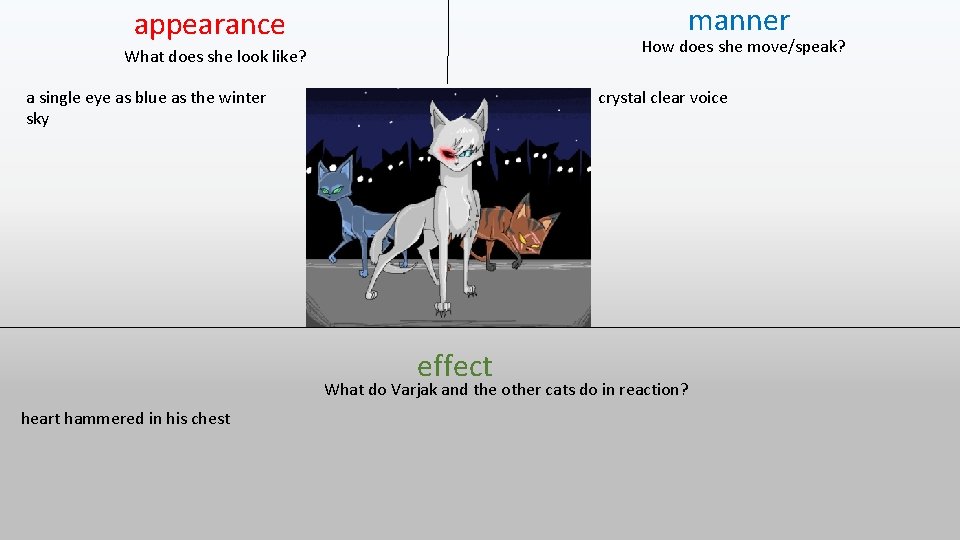 appearance

What does she look like?

a single eye as blue as the winter sky

manner

How does she move/speak?

crystal clear voice

effect

What do Varjak and the other cats do in reaction?

heart hammered in his chest